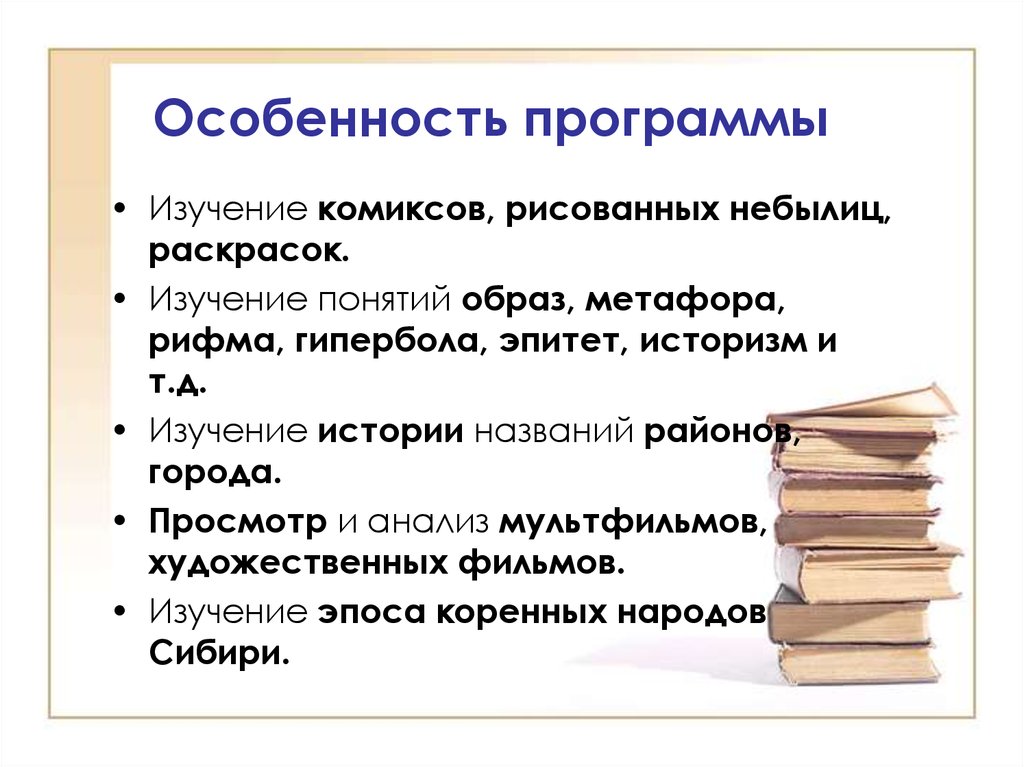 Особенность программы

• Изучение комиксов, рисованных небылиц, раскрасок.

• Изучение понятий образ, метафора, рифма, гипербола, эпитет, историзм и т.д.

• Изучение истории названий районов, города.

• Просмотр и анализ мультфильмов, художественных фильмов.

• Изучение эпоса коренных народов Сибири.